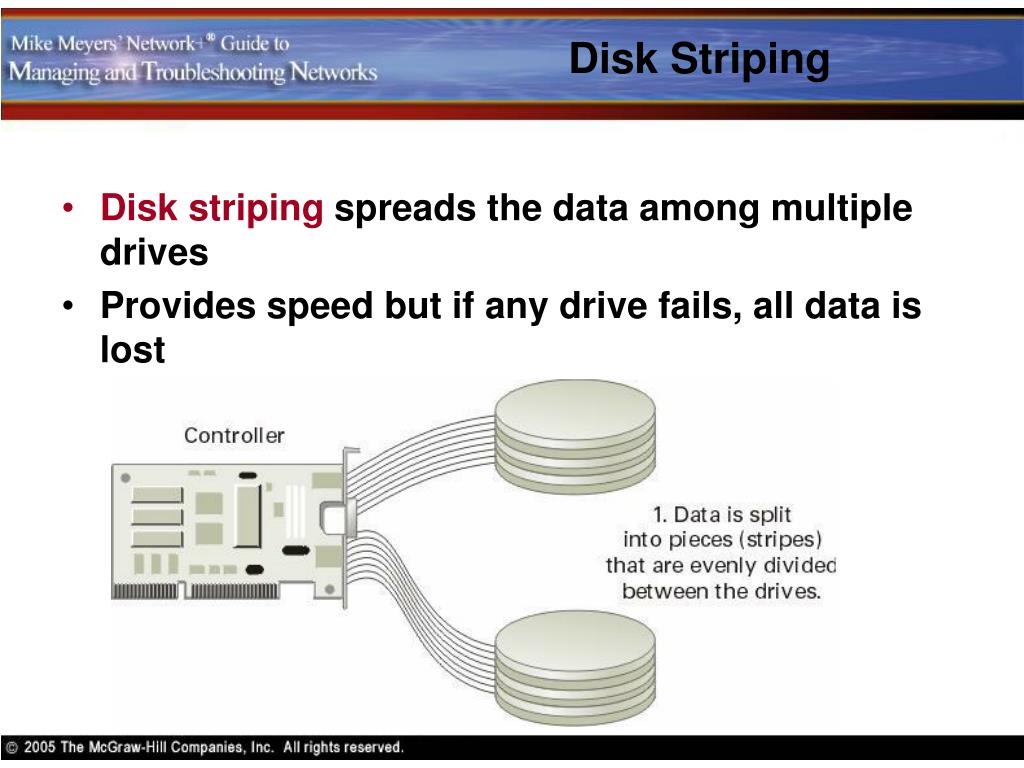 Mike Meyers' Network+® Guide to
Managing and Troubleshooting Networks

Disk Striping

• Disk striping spreads the data among multiple drives
• Provides speed but if any drive fails, all data is lost

Controller

1. Data is split into pieces (stripes) that are evenly divided between the drives.

© 2005 The McGraw-Hill Companies, Inc. All rights reserved.